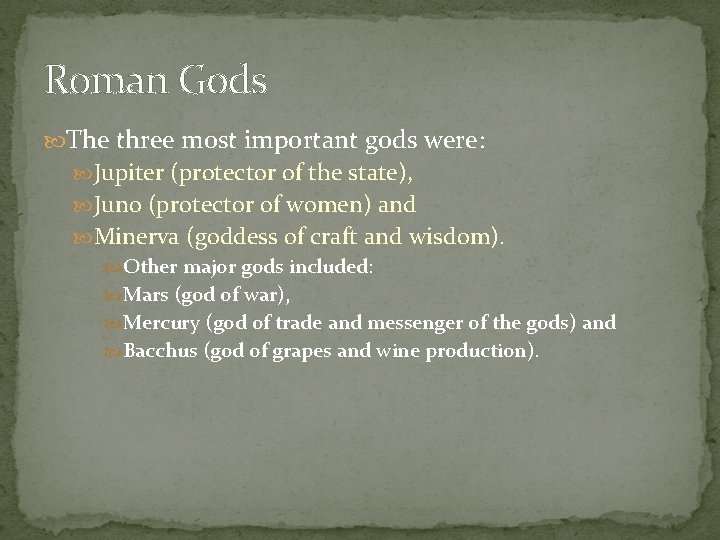 Roman Gods

The three most important gods were:

Jupiter (protector of the state),

Juno (protector of women) and

Minerva (goddess of craft and wisdom).

Other major gods included:

Mars (god of war),

Mercury (god of trade and messenger of the gods) and

Bacchus (god of grapes and wine production).